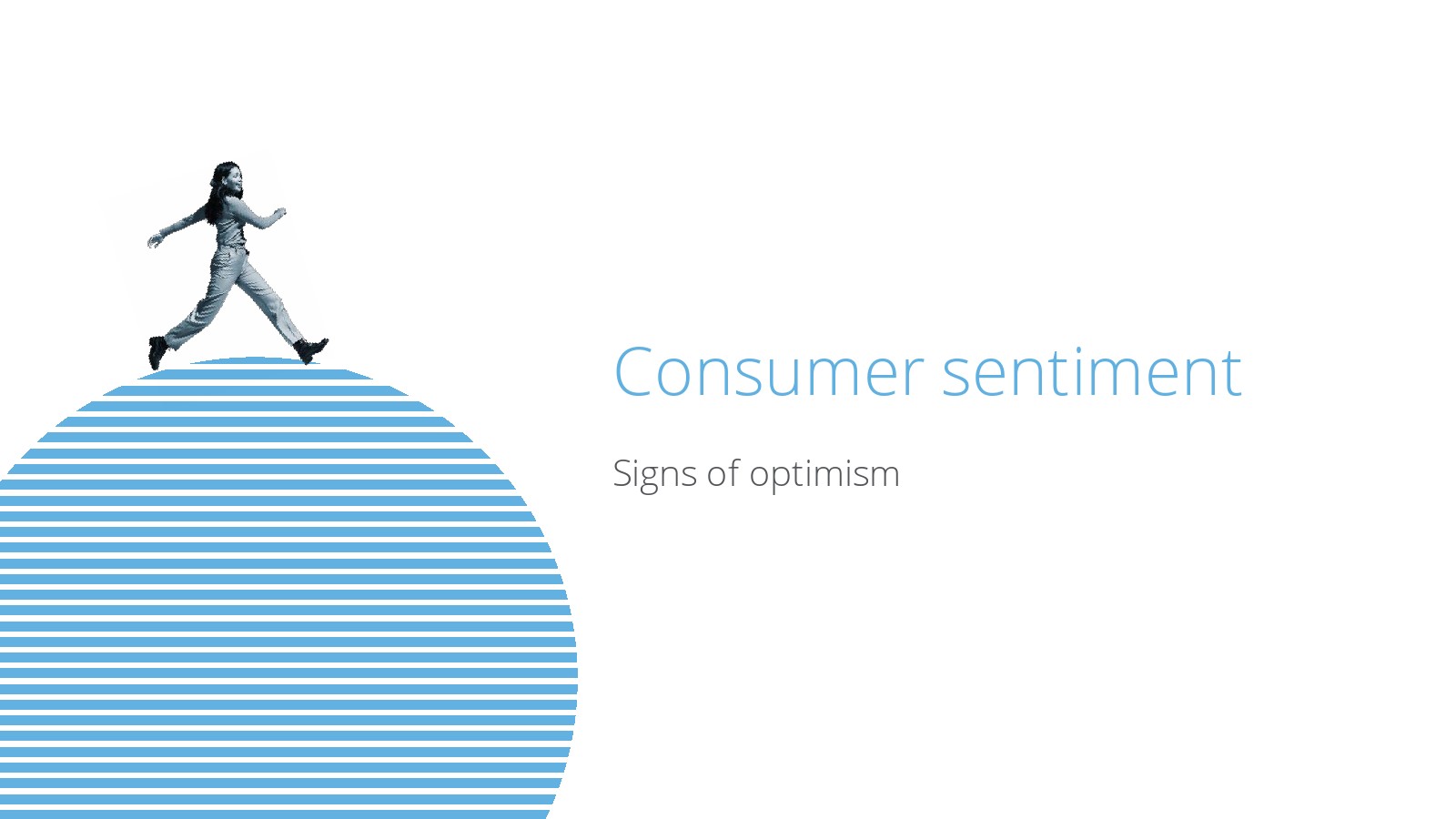 Consumer sentiment

Signs of optimism